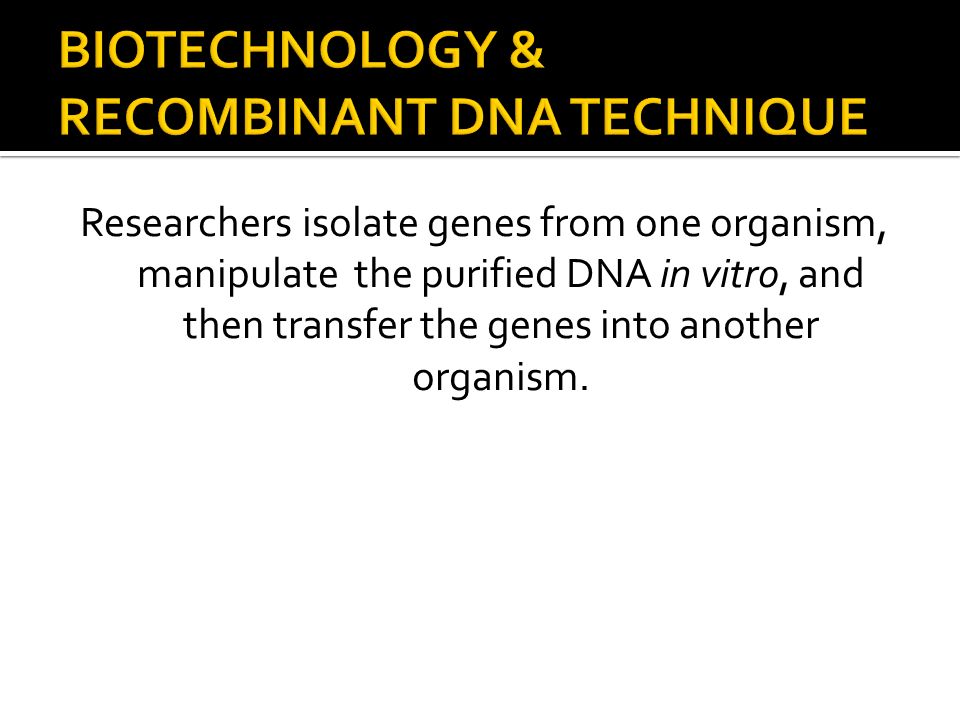 BIOTECHNOLOGY & RECOMBINANT DNA TECHNIQUE

Researchers isolate genes from one organism, manipulate the purified DNA in vitro, and then transfer the genes into another organism.